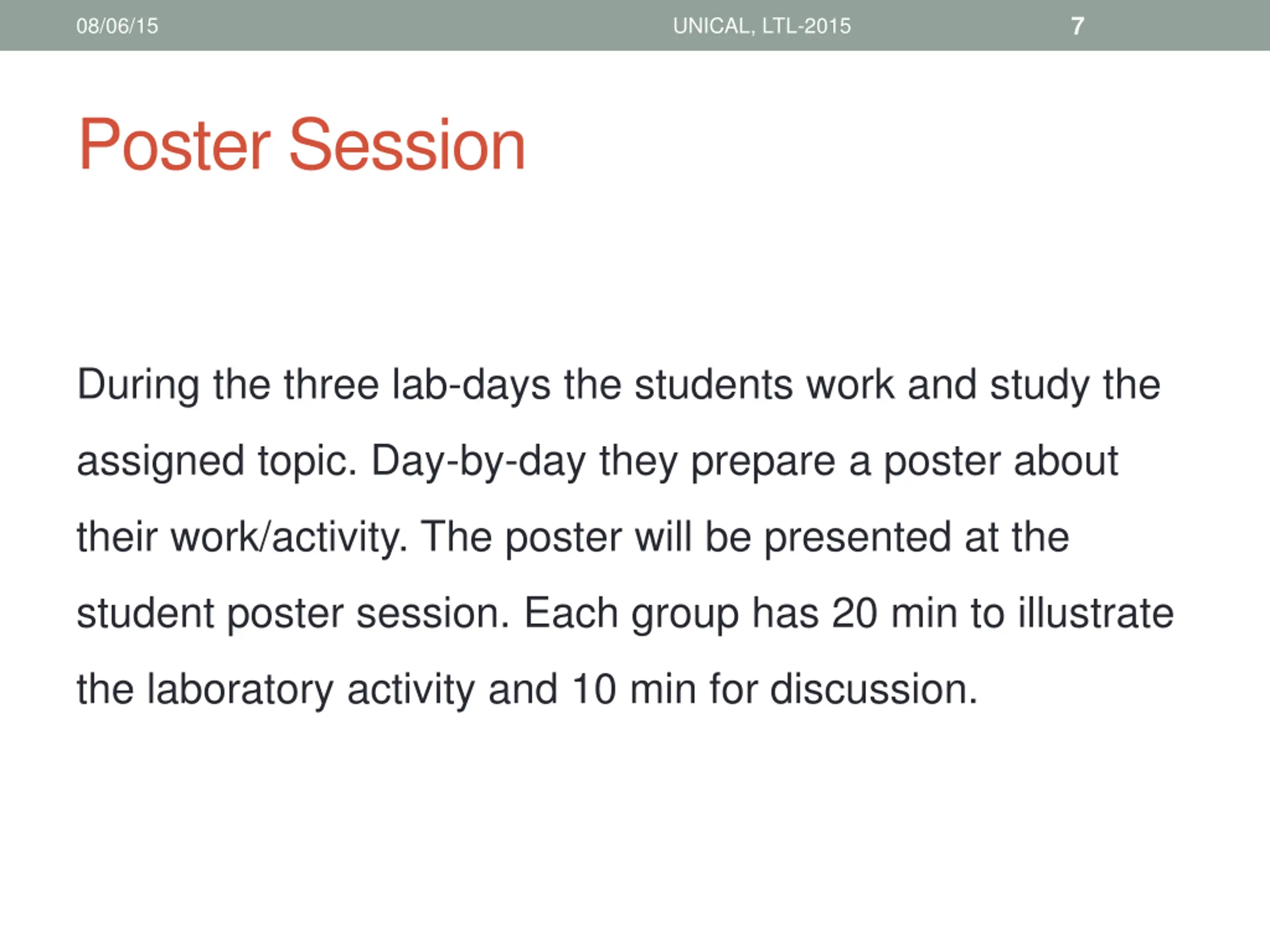 08/06/15 UNICAL, LTL-2015 7

Poster Session

During the three lab-days the students work and study the assigned topic. Day-by-day they prepare a poster about their work/activity. The poster will be presented at the student poster session. Each group has 20 min to illustrate the laboratory activity and 10 min for discussion.